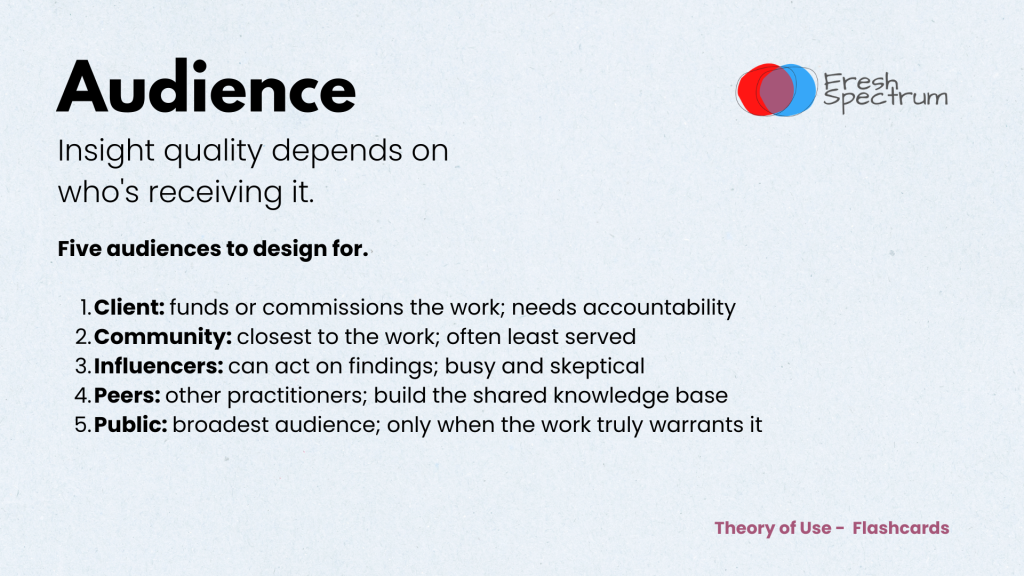 Audience

Fresh Spectrum

Insight quality depends on who's receiving it.

Five audiences to design for.

1. Client: funds or commissions the work; needs accountability
2. Community: closest to the work; often least served
3. Influencers: can act on findings; busy and skeptical
4. Peers: other practitioners; build the shared knowledge base
5. Public: broadest audience; only when the work truly warrants it

Theory of Use - Flashcards